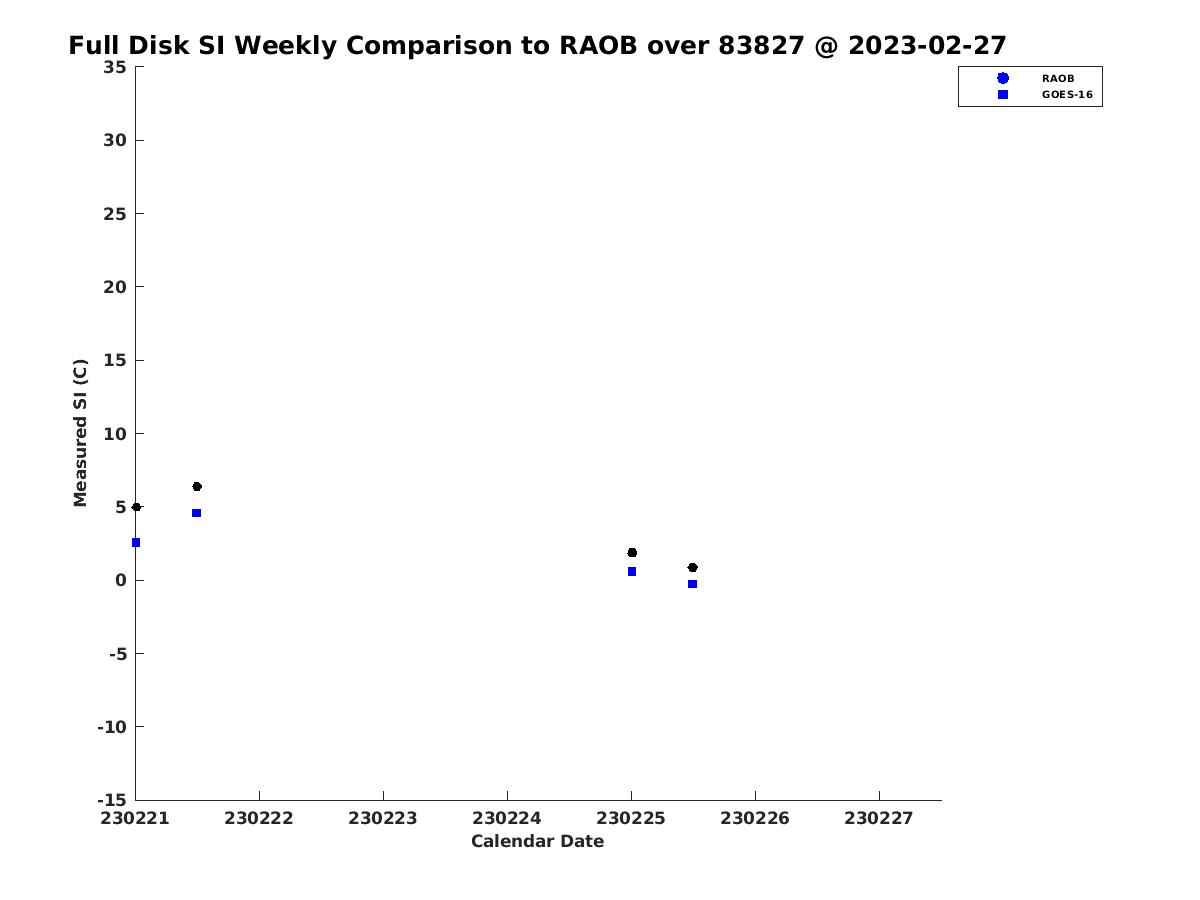 Full Disk SI Weekly Comparison to RAOB over 83827 @ 2023-02-27

RAOB
GOES-16

Measured SI (C)

35
30
25
20
15
10
5
0
-5
-10
-15

230221 230222 230223 230224 230225 230226 230227

Calendar Date